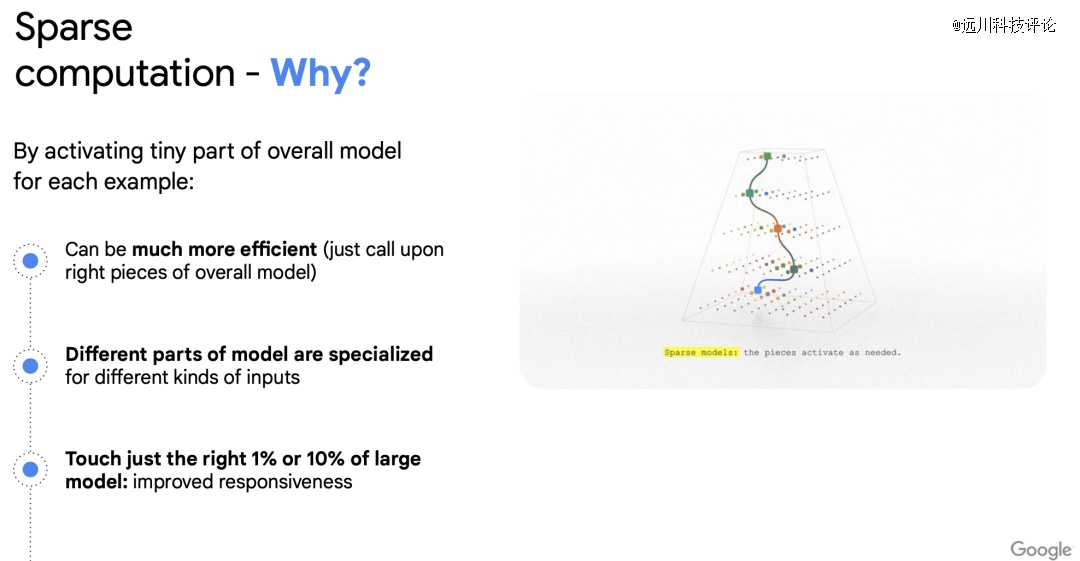 Sparse computation - Why?

@远川科技评论

By activating tiny part of overall model for each example:

Can be much more efficient (just call upon right pieces of overall model)

Different parts of model are specialized for different kinds of inputs

Touch just the right 1% or 10% of large model: improved responsiveness

Sparse models: the pieces activate as needed.

Google